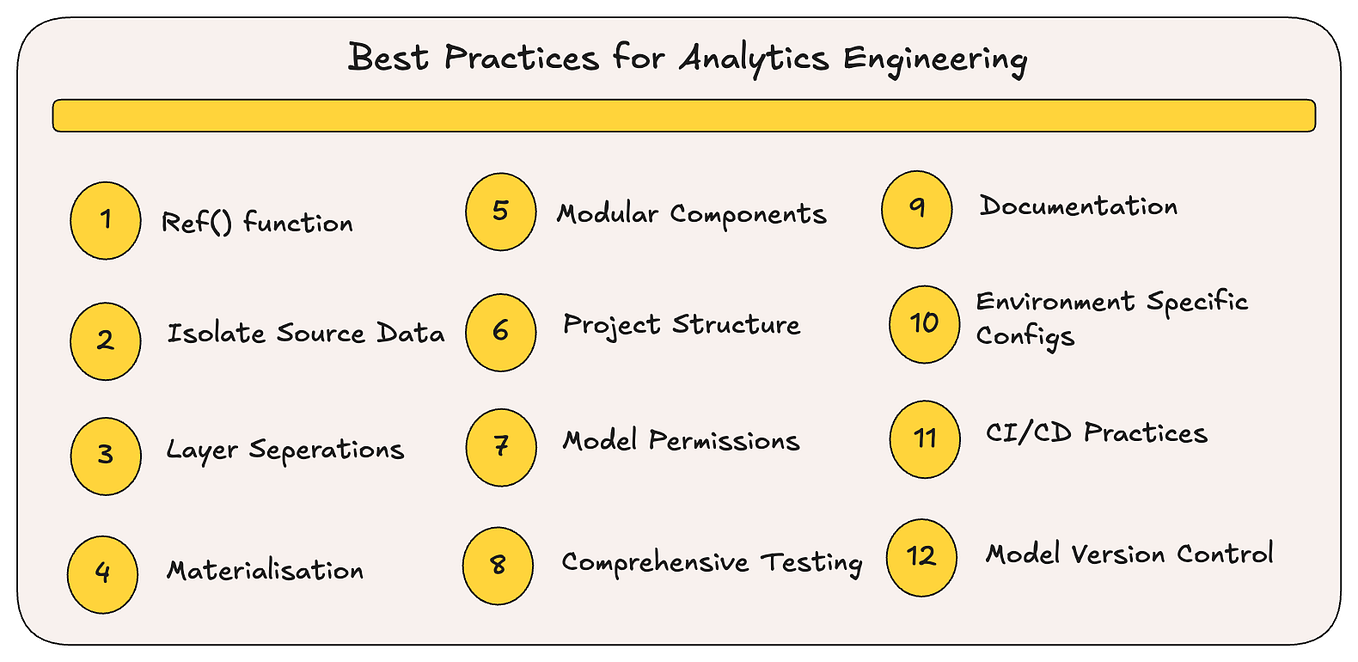 Best Practices for Analytics Engineering

1 Ref() function

2 Isolate Source Data

3 Layer Seperations

4 Materialisation

5 Modular Components

6 Project Structure

7 Model Permissions

8 Comprehensive Testing

9 Documentation

10 Environment Specific Configs

11 CI/CD Practices

12 Model Version Control